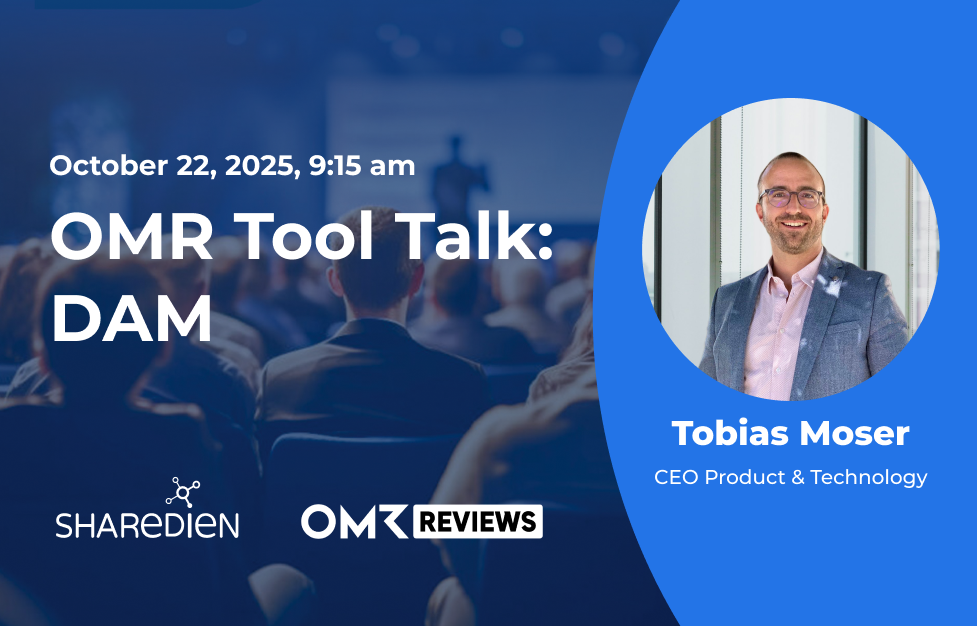 October 22, 2025, 9:15 am

OMR Tool Talk: DAM

SHAREDIEN

OMR REVIEWS

Tobias Moser

CEO Product & Technology